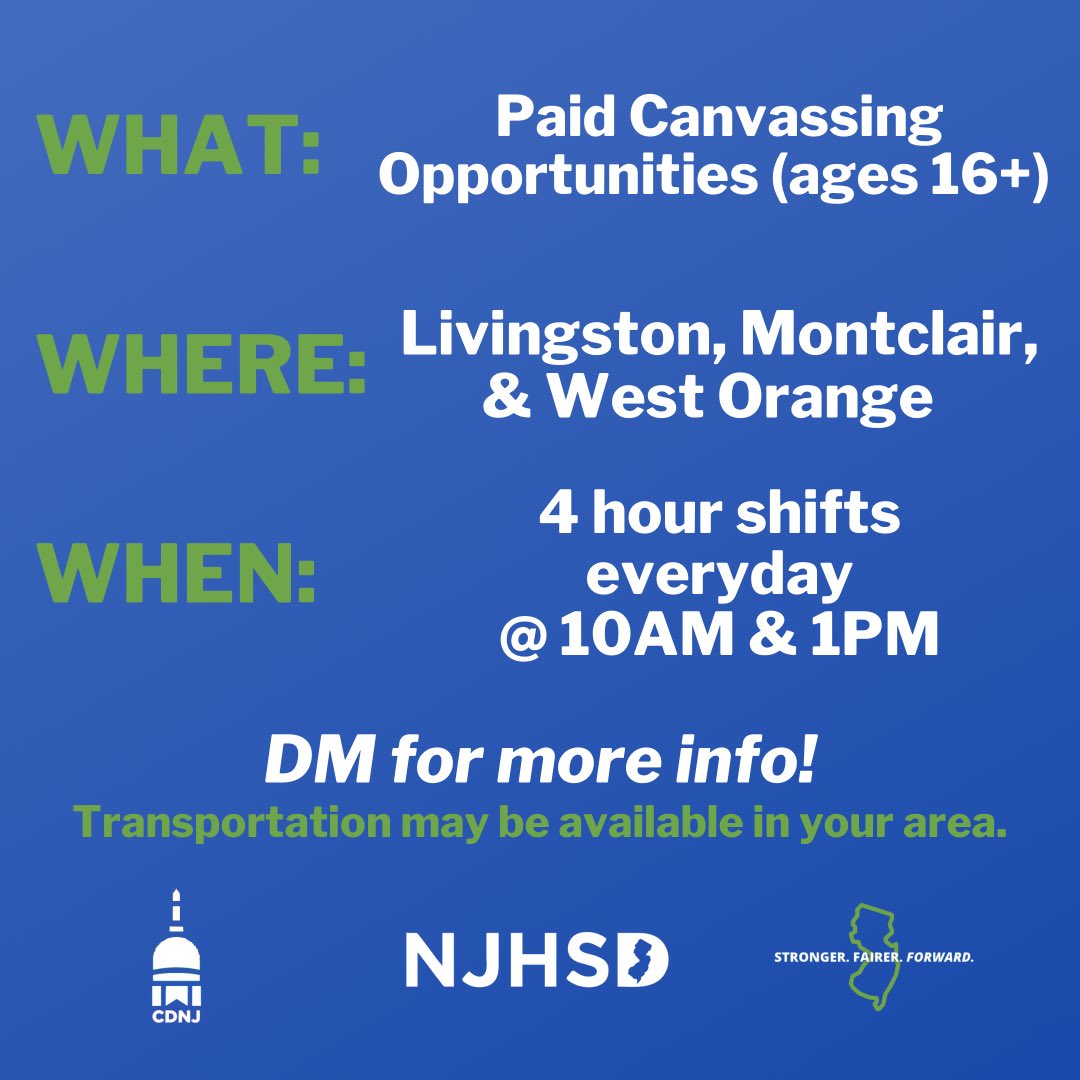 WHAT: Paid Canvassing Opportunities (ages 16+)

WHERE: Livingston, Montclair, & West Orange

WHEN: 4 hour shifts everyday @ 10AM & 1PM

DM for more info!

Transportation may be available in your area.

CDNJ

NJHSD

STRONGER. FAIRER. FORWARD.